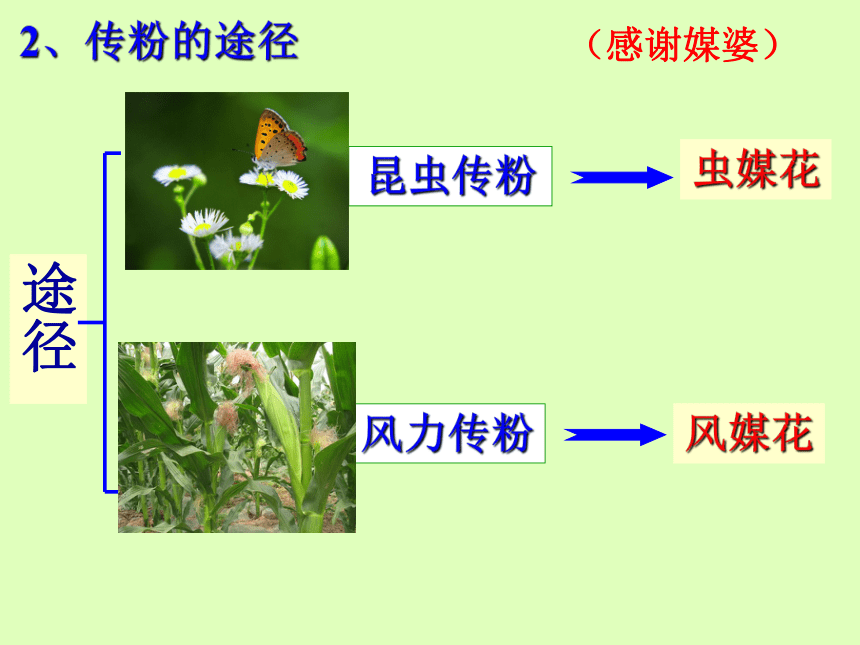 2、传粉的途径

（感谢媒婆）

途径

昆虫传粉

虫媒花

风力传粉

风媒花